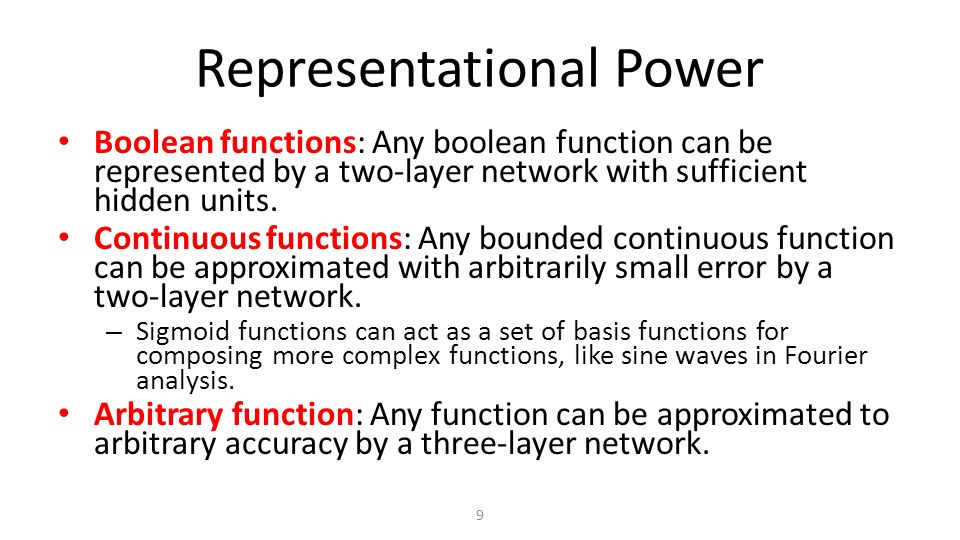 Representational Power

• Boolean functions: Any boolean function can be represented by a two-layer network with sufficient hidden units.

• Continuous functions: Any bounded continuous function can be approximated with arbitrarily small error by a two-layer network.

– Sigmoid functions can act as a set of basis functions for composing more complex functions, like sine waves in Fourier analysis.

• Arbitrary function: Any function can be approximated to arbitrary accuracy by a three-layer network.

9